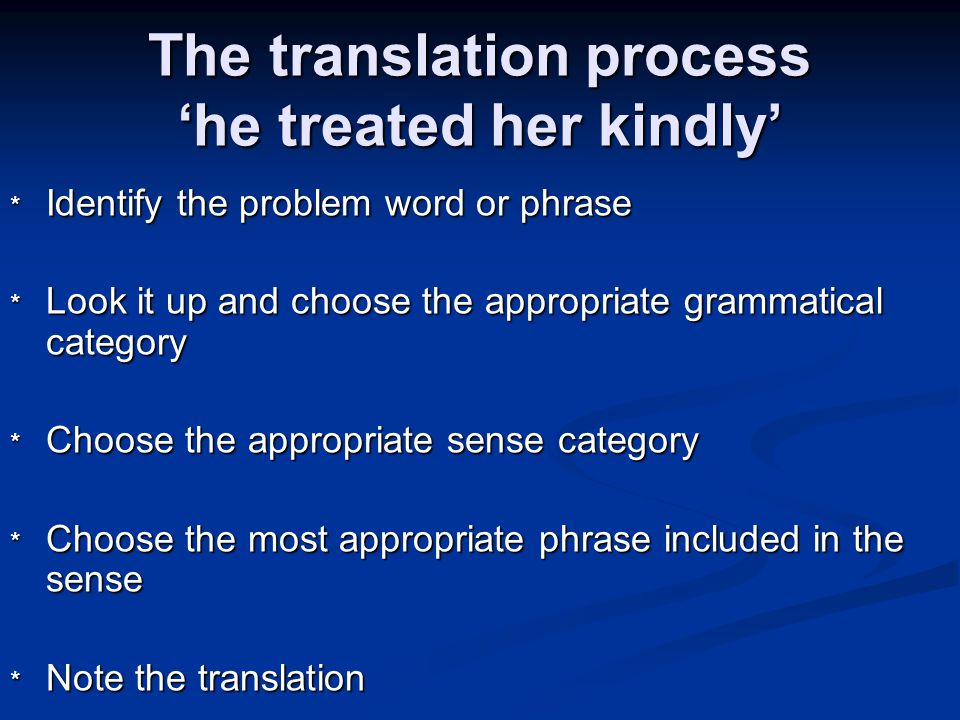 The translation process
‘he treated her kindly’

* Identify the problem word or phrase

* Look it up and choose the appropriate grammatical category

* Choose the appropriate sense category

* Choose the most appropriate phrase included in the sense

* Note the translation